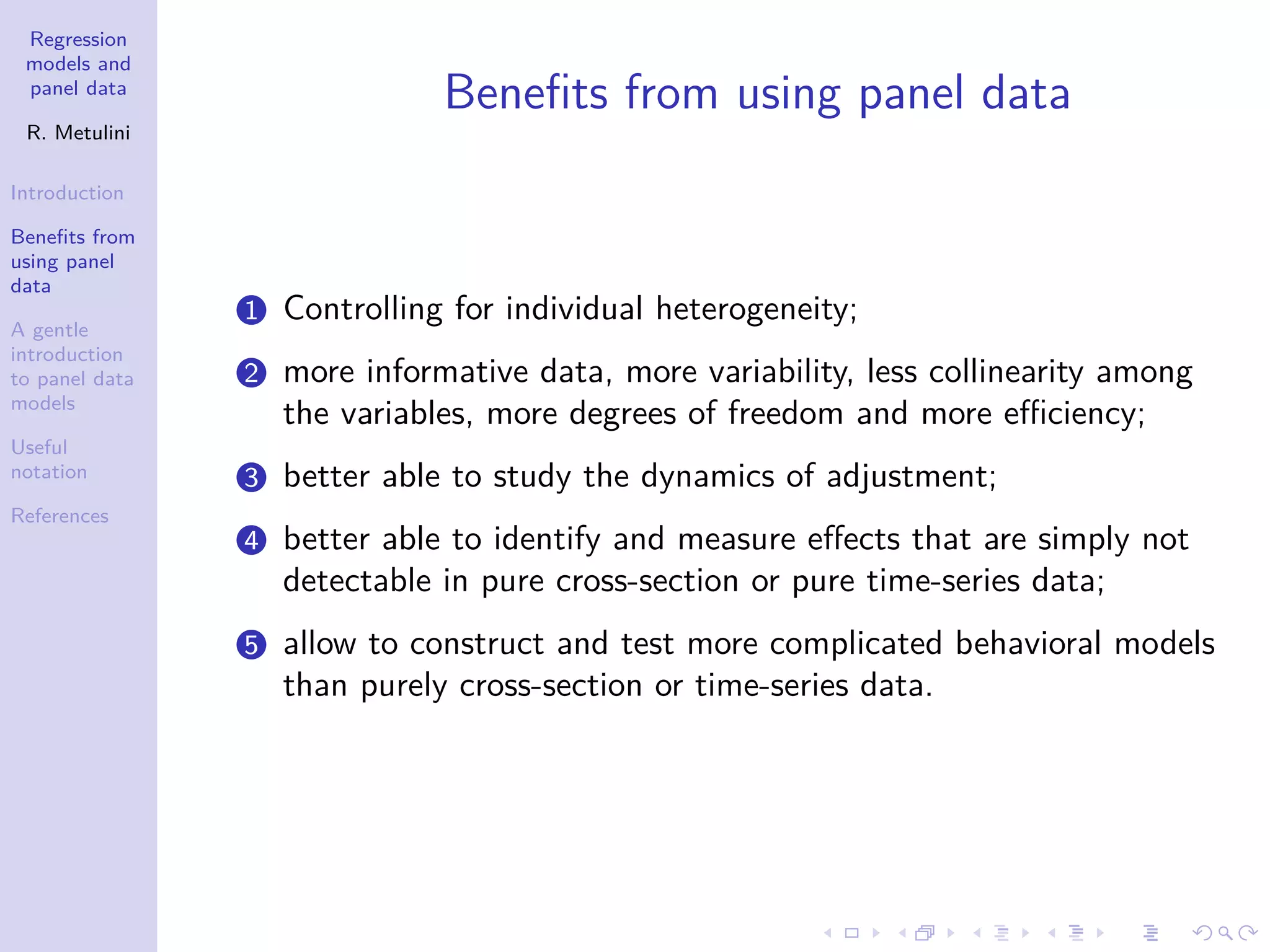 Regression models and panel data

R. Metulini

Introduction

Benefits from using panel data

A gentle introduction to panel data models

Useful notation

References

Benefits from using panel data

1 Controlling for individual heterogeneity;

2 more informative data, more variability, less collinearity among the variables, more degrees of freedom and more efficiency;

3 better able to study the dynamics of adjustment;

4 better able to identify and measure effects that are simply not detectable in pure cross-section or pure time-series data;

5 allow to construct and test more complicated behavioral models than purely cross-section or time-series data.